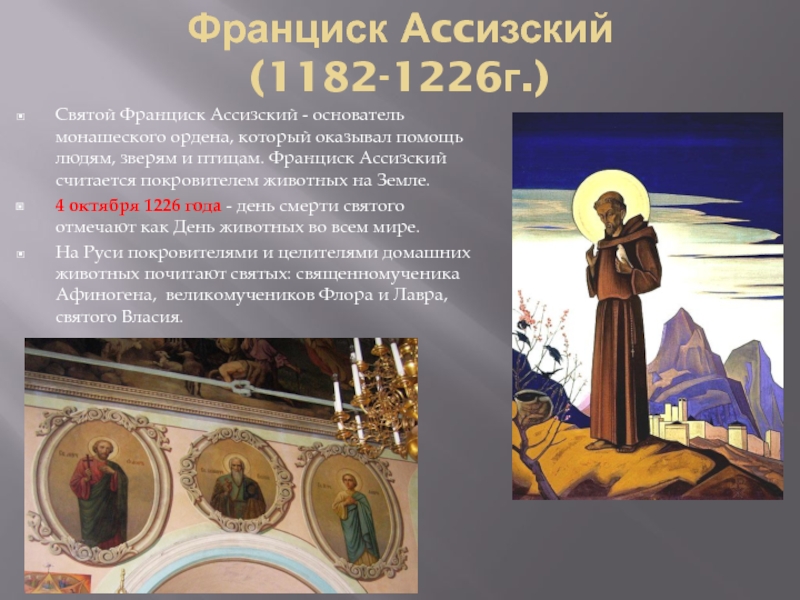 Франциск Ассизский (1182-1226г.)

Святой Франциск Ассизский - основатель монашеского ордена, который оказывал помощь людям, зверям и птицам. Франциск Ассизский считается покровителем животных на Земле.

4 октября 1226 года - день смерти святого отмечают как День животных во всем мире.

На Руси покровителями и целителями домашних животных почитают святых: священномученика Афиногена, великомучеников Флора и Лавра, святого Власия.